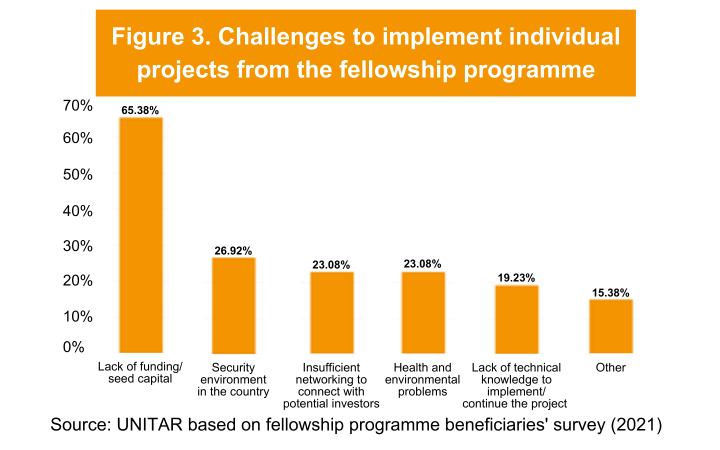 Figure 3. Challenges to implement individual projects from the fellowship programme

70%
60%
50%
40%
30%
20%
10%
0%

65.38%
26.92%
23.08%
23.08%
19.23%
15.38%

Lack of funding/ seed capital
Security environment in the country
Insufficient networking to connect with potential investors
Health and environmental problems
Lack of technical knowledge to implement/ continue the project
Other

Source: UNITAR based on fellowship programme beneficiaries' survey (2021)